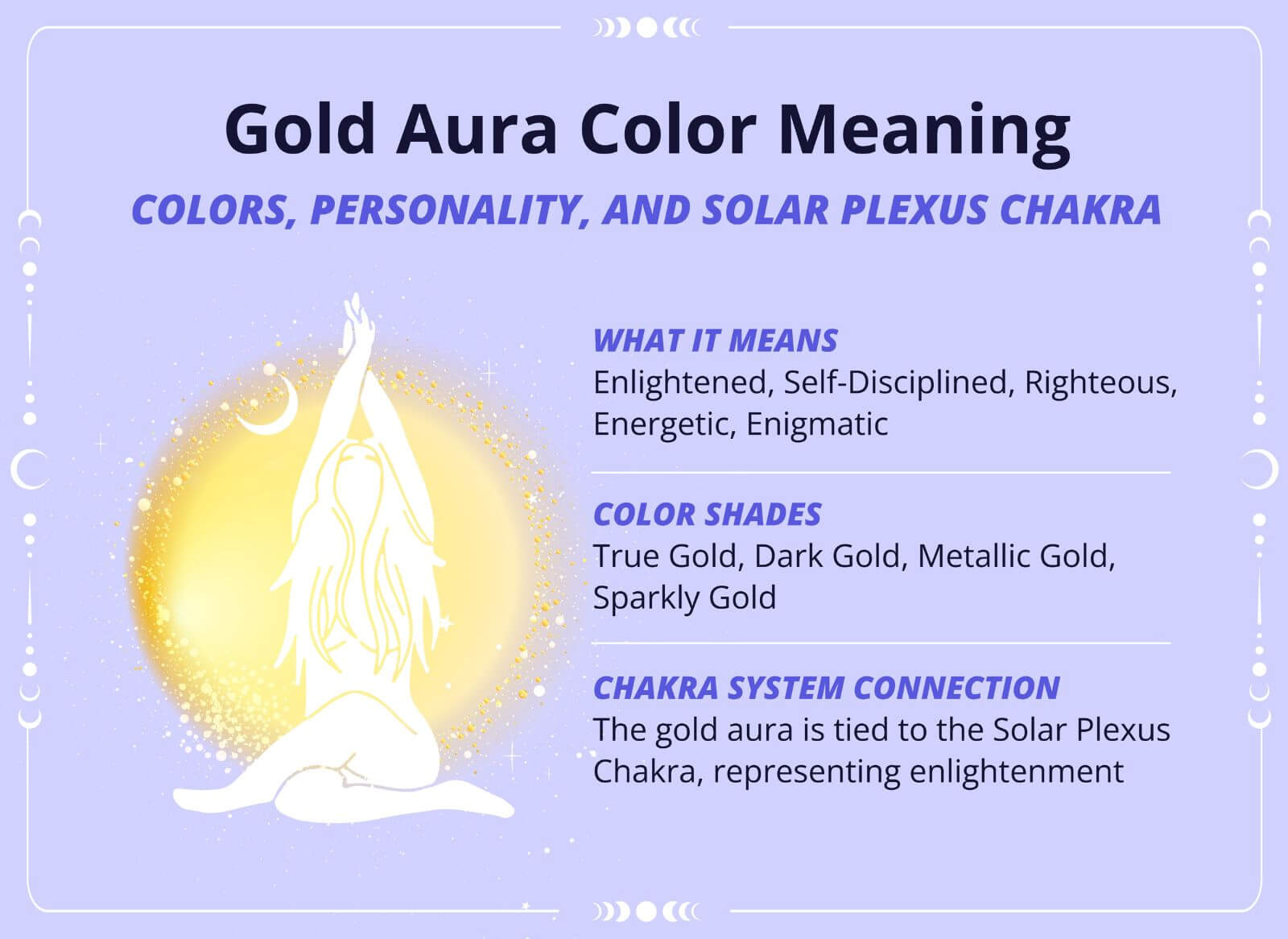 Gold Aura Color Meaning

COLORS, PERSONALITY, AND SOLAR PLEXUS CHAKRA

WHAT IT MEANS
Enlightened, Self-Disciplined, Righteous, Energetic, Enigmatic

COLOR SHADES
True Gold, Dark Gold, Metallic Gold, Sparkly Gold

CHAKRA SYSTEM CONNECTION
The gold aura is tied to the Solar Plexus Chakra, representing enlightenment